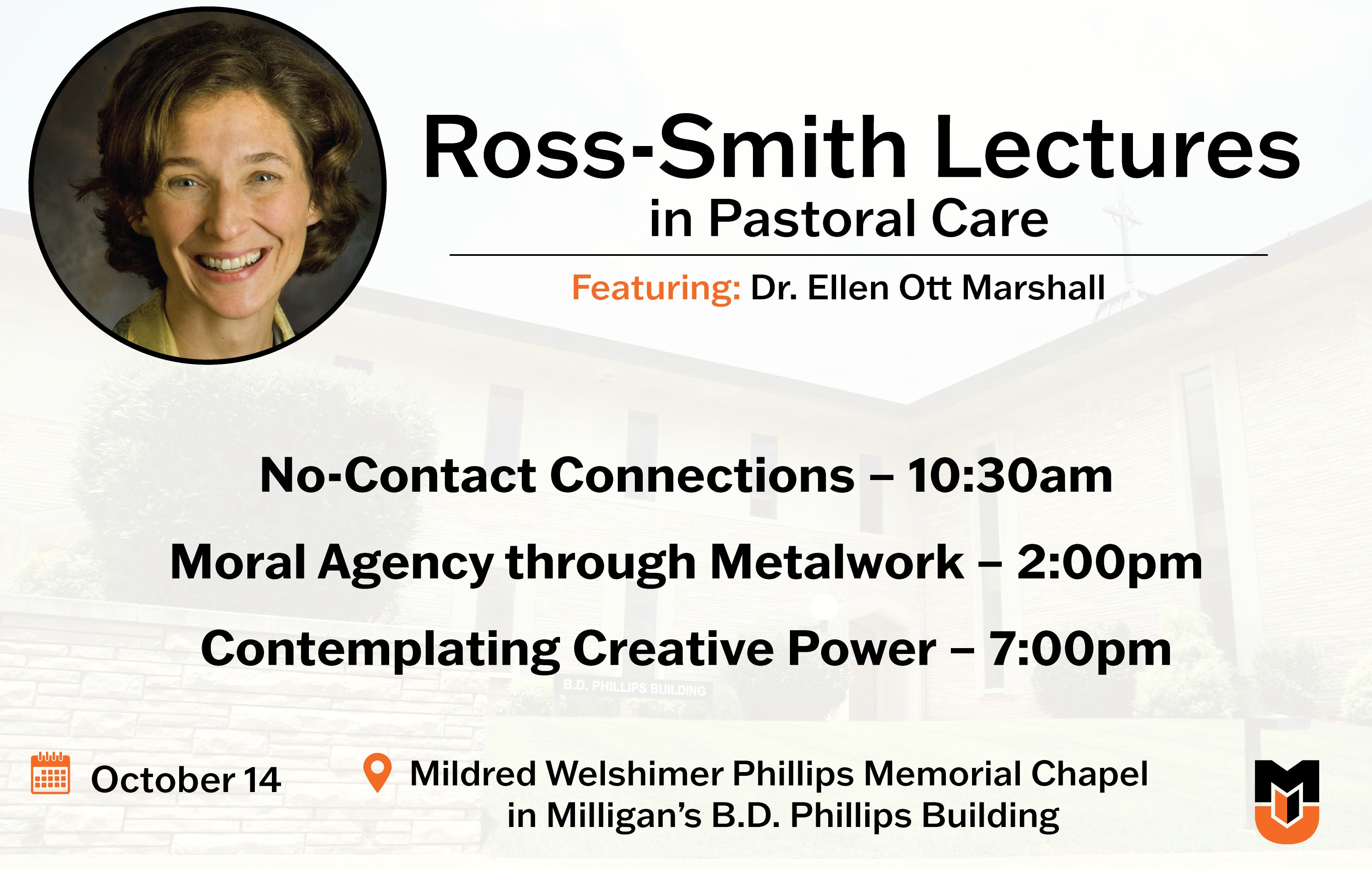 Ross-Smith Lectures
in Pastoral Care

Featuring: Dr. Ellen Ott Marshall

No-Contact Connections – 10:30am

Moral Agency through Metalwork – 2:00pm

Contemplating Creative Power – 7:00pm

B.D. PHILLIPS BUILDING

October 14

Mildred Welshimer Phillips Memorial Chapel in Milligan's B.D. Phillips Building